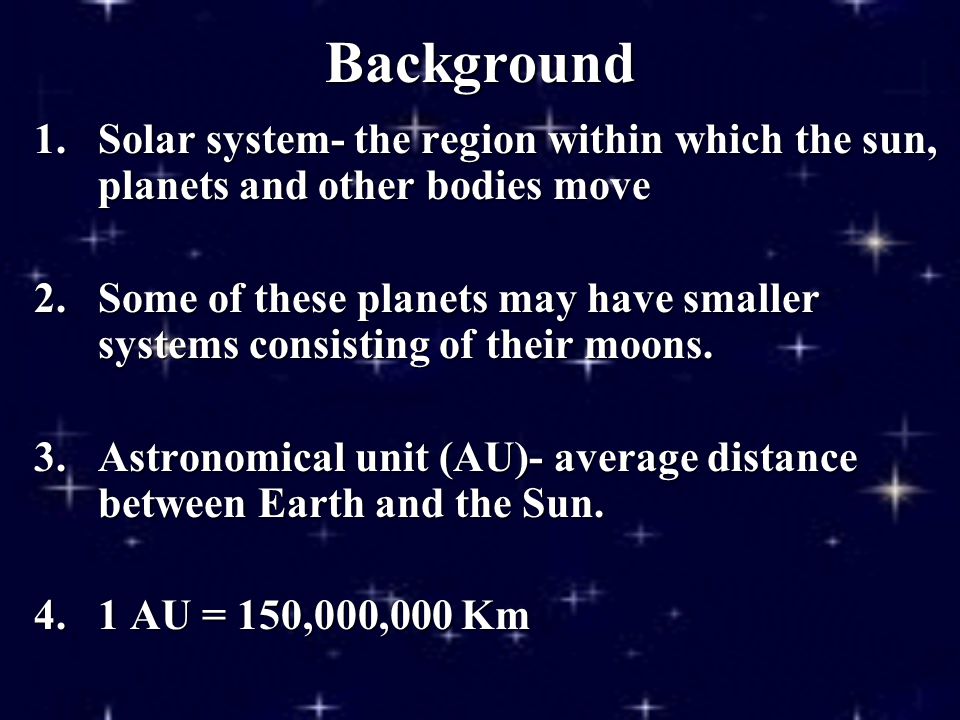 Background

1. Solar system- the region within which the sun, planets and other bodies move

2. Some of these planets may have smaller systems consisting of their moons.

3. Astronomical unit (AU)- average distance between Earth and the Sun.

4. 1 AU = 150,000,000 Km